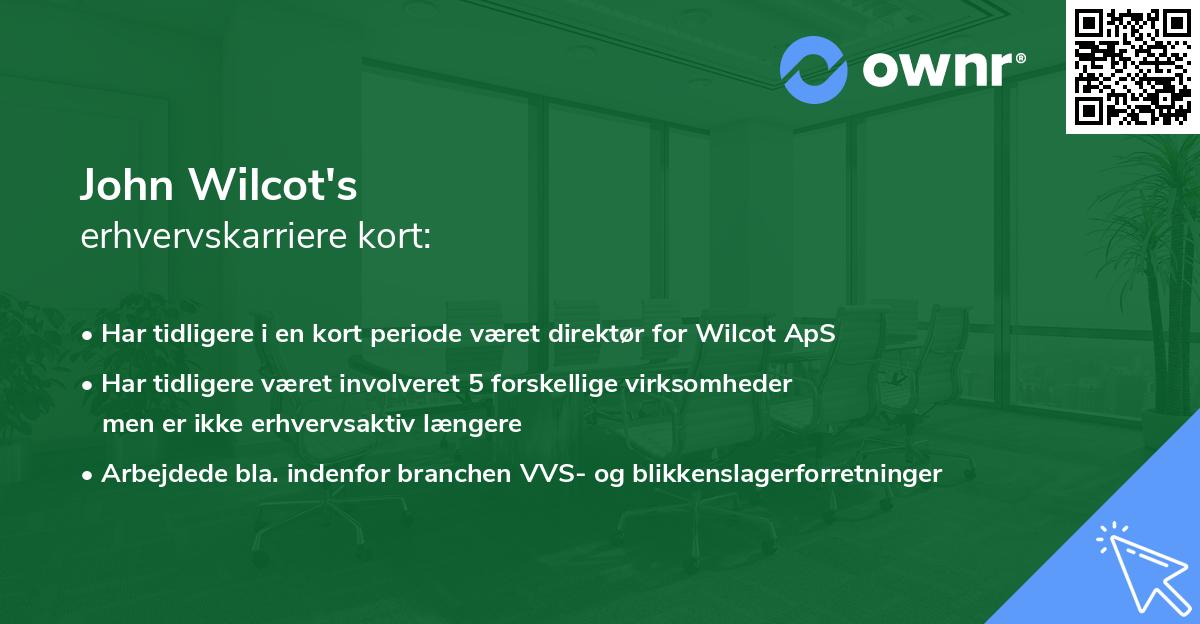 ownr®

John Wilcot's
erhvervskarriere kort:

• Har tidligere i en kort periode været direktør for Wilcot ApS
• Har tidligere været involveret 5 forskellige virksomheder men er ikke erhvervsaktiv længere
• Arbejdede bla. indenfor branchen VVS- og blikkenslagerforretninger